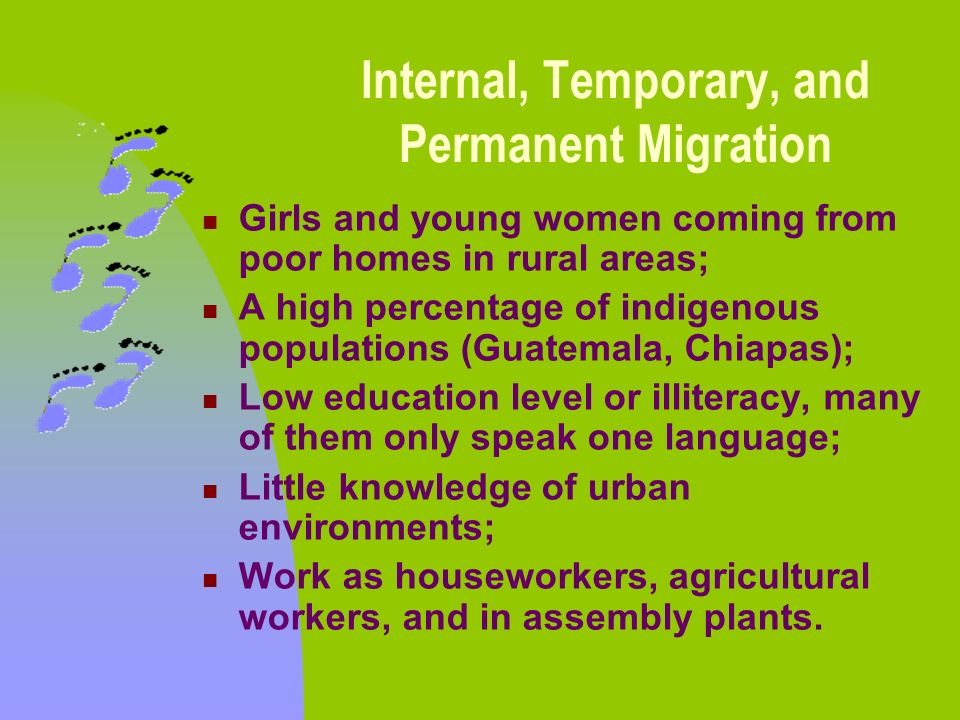 Internal, Temporary, and Permanent Migration

- Girls and young women coming from poor homes in rural areas;
- A high percentage of indigenous populations (Guatemala, Chiapas);
- Low education level or illiteracy, many of them only speak one language;
- Little knowledge of urban environments;
- Work as houseworkers, agricultural workers, and in assembly plants.